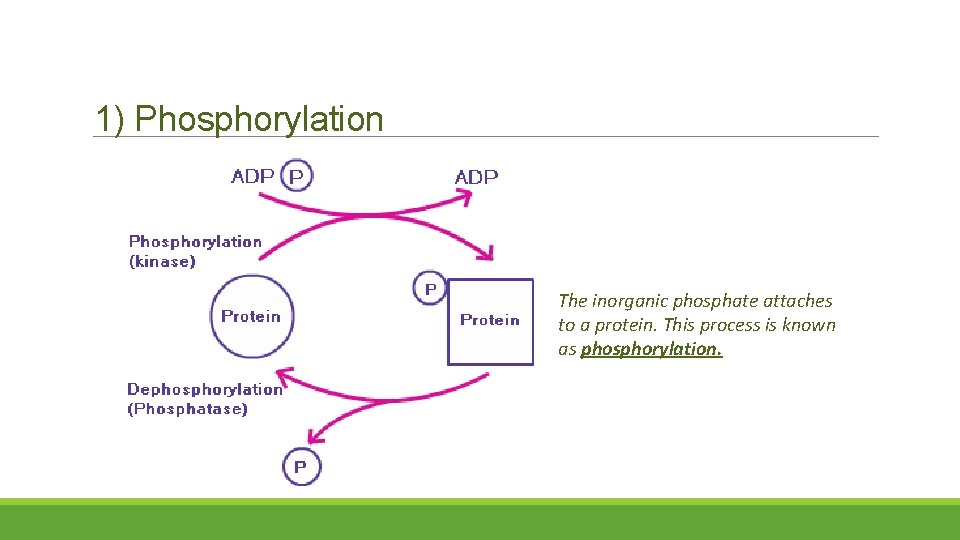 1) Phosphorylation

ADP P

ADP

Phosphorylation (kinase)

Protein

P

Protein

Dephosphorylation (Phosphatase)

P

The inorganic phosphate attaches to a protein. This process is known as phosphorylation.